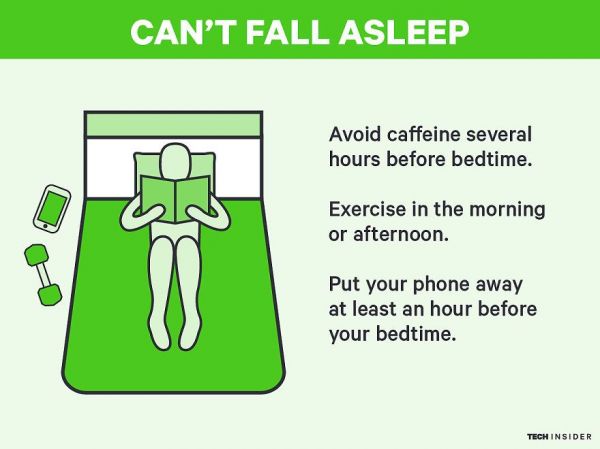 CAN'T FALL ASLEEP

Avoid caffeine several hours before bedtime.

Exercise in the morning or afternoon.

Put your phone away at least an hour before your bedtime.

TECH INSIDER